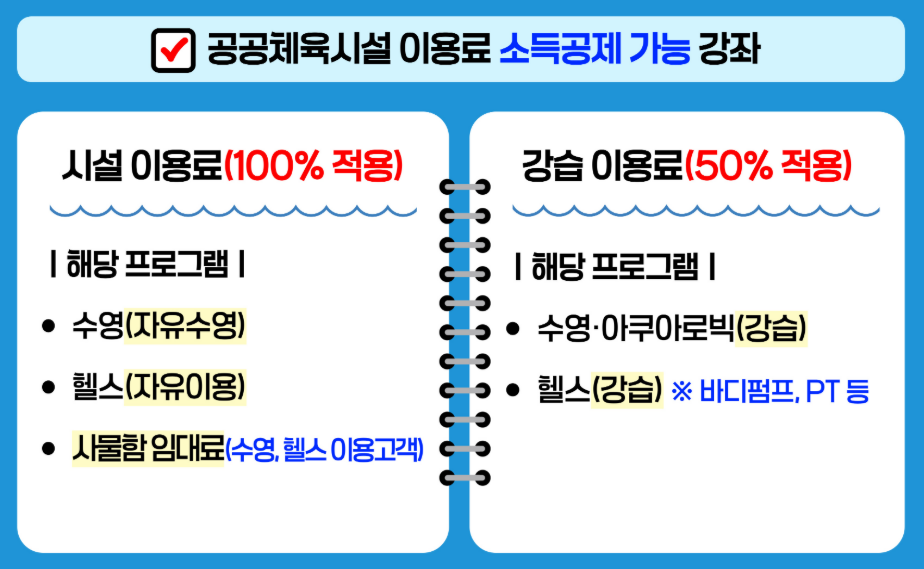 공공체육시설 이용료 소득공제 가능 강좌

시설 이용료(100% 적용)

| 해당 프로그램 |

• 수영(자유수영)

• 헬스(자유이용)

• 사물함 임대료(수영, 헬스 이용고객)

강습 이용료(50% 적용)

| 해당 프로그램 |

• 수영·아쿠아로빅(강습)

• 헬스(강습) ※ 바디펌프, PT 등